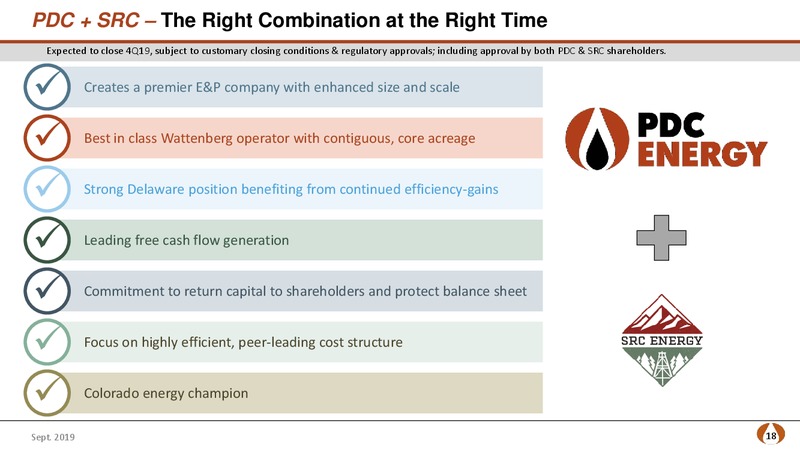 PDC + SRC – The Right Combination at the Right Time

Expected to close 4Q19, subject to customary closing conditions & regulatory approvals; including approval by both PDC & SRC shareholders.

Creates a premier E&P company with enhanced size and scale

Best in class Wattenberg operator with contiguous, core acreage

Strong Delaware position benefiting from continued efficiency-gains

Leading free cash flow generation

Commitment to return capital to shareholders and protect balance sheet

Focus on highly efficient, peer-leading cost structure

Colorado energy champion

PDC ENERGY

SRC ENERGY

Sept. 2019

18